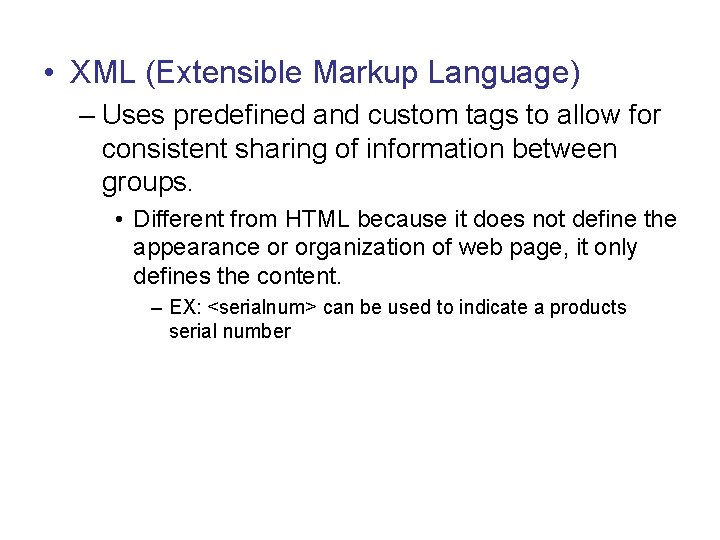 • XML (Extensible Markup Language)

– Uses predefined and custom tags to allow for consistent sharing of information between groups.

• Different from HTML because it does not define the appearance or organization of web page, it only defines the content.

– EX: <serialnum> can be used to indicate a products serial number